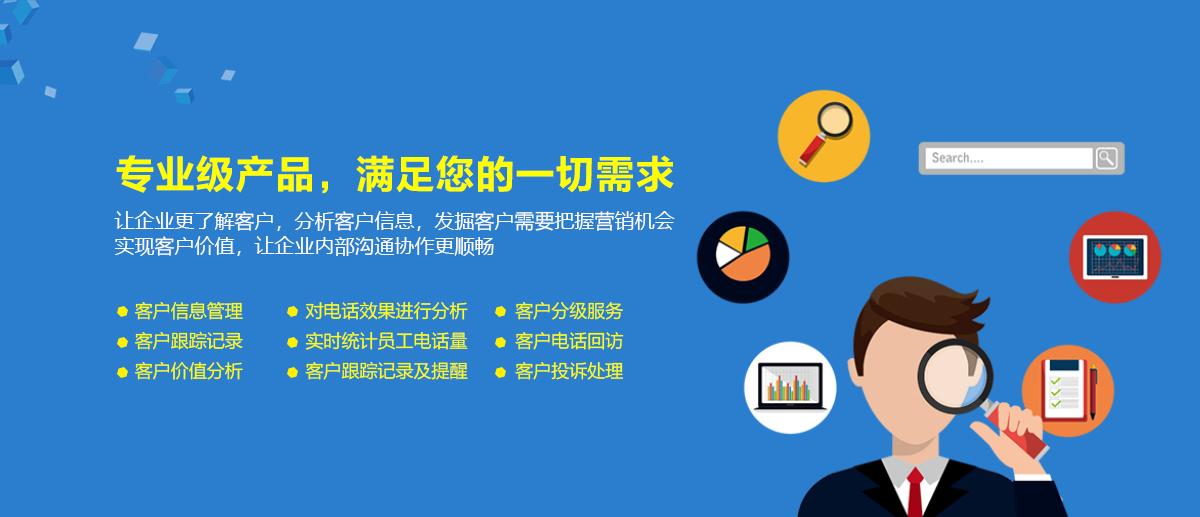 专业级产品，满足您的一切需求

让企业更了解客户，分析客户信息，发掘客户需要把握营销机会
实现客户价值，让企业内部沟通协作更顺畅

客户信息管理
客户跟踪记录
客户价值分析

对电话效果进行分析
实时统计员工电话量
客户跟踪记录及提醒

客户分级服务
客户电话回访
客户投诉处理

Search....